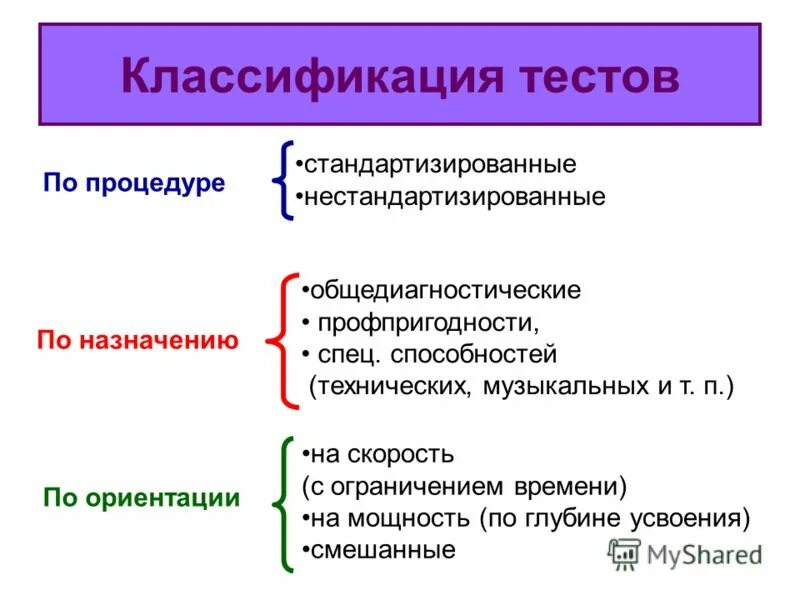 Классификация тестов

По процедуре

•стандартизированные
•нестандартизированные

По назначению

•общедиагностические
• профпригодности,
• спец. способностей (технических, музыкальных и т. п.)

По ориентации

•на скорость (с ограничением времени)
•на мощность (по глубине усвоения)
•смешанные

MyShared